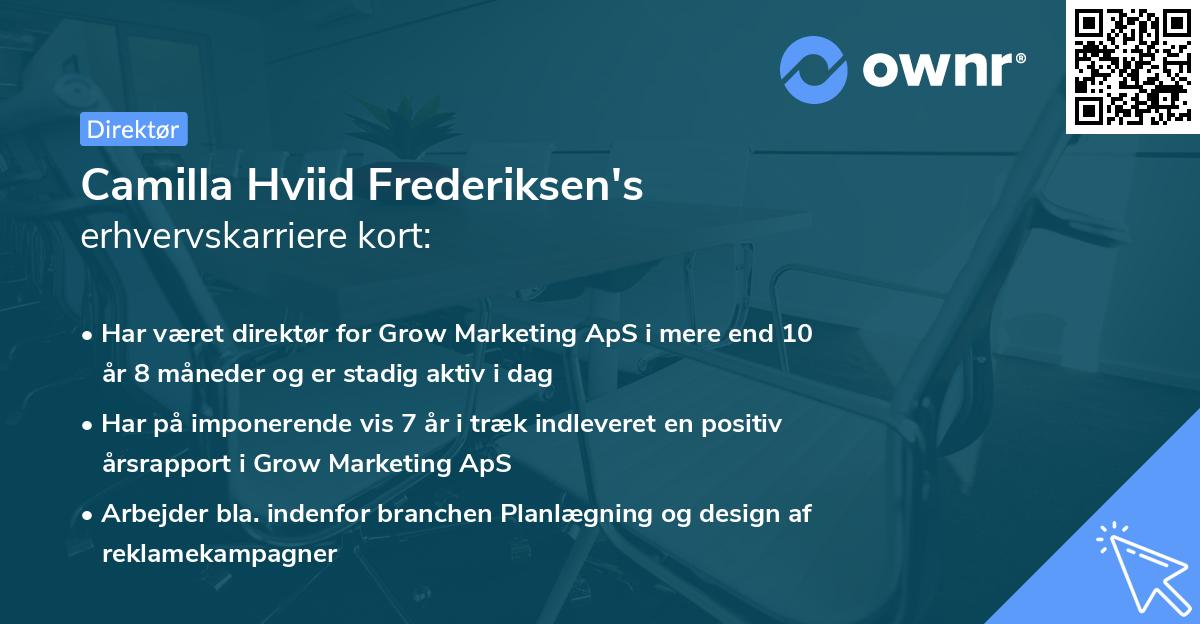 ownr®

Direktør

Camilla Hviid Frederiksen's
erhvervskarriere kort:

• Har været direktør for Grow Marketing ApS i mere end 10 år 8 måneder og er stadig aktiv i dag

• Har på imponerende vis 7 år i træk indleveret en positiv årsrapport i Grow Marketing ApS

• Arbejder bla. indenfor branchen Planlægning og design af reklamekampagner